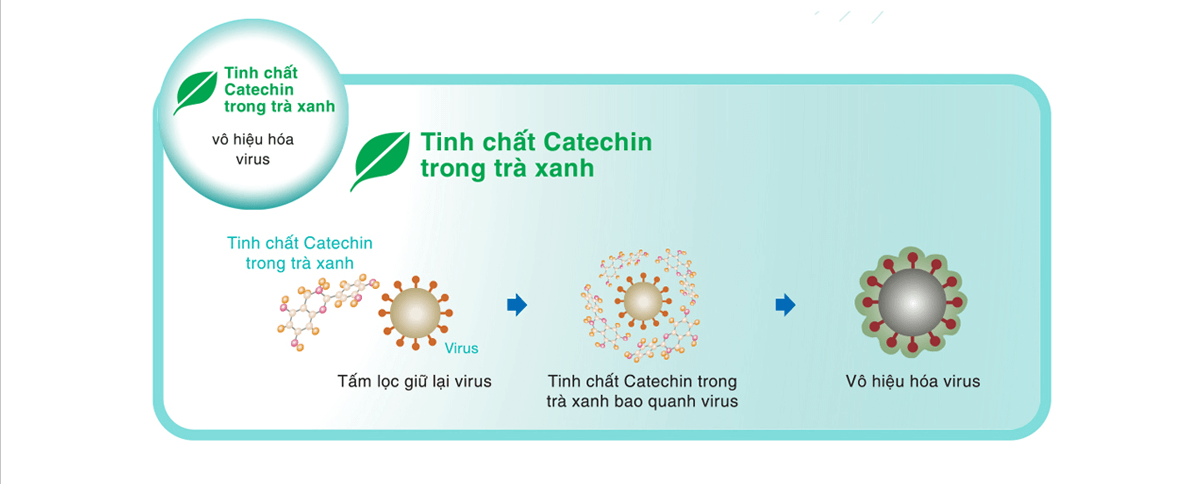 Tinh chất Catechin trong trà xanh

vô hiệu hóa virus

Tinh chất Catechin trong trà xanh

Tinh chất Catechin trong trà xanh

Virus

Tấm lọc giữ lại virus

Tinh chất Catechin trong trà xanh bao quanh virus

Vô hiệu hóa virus